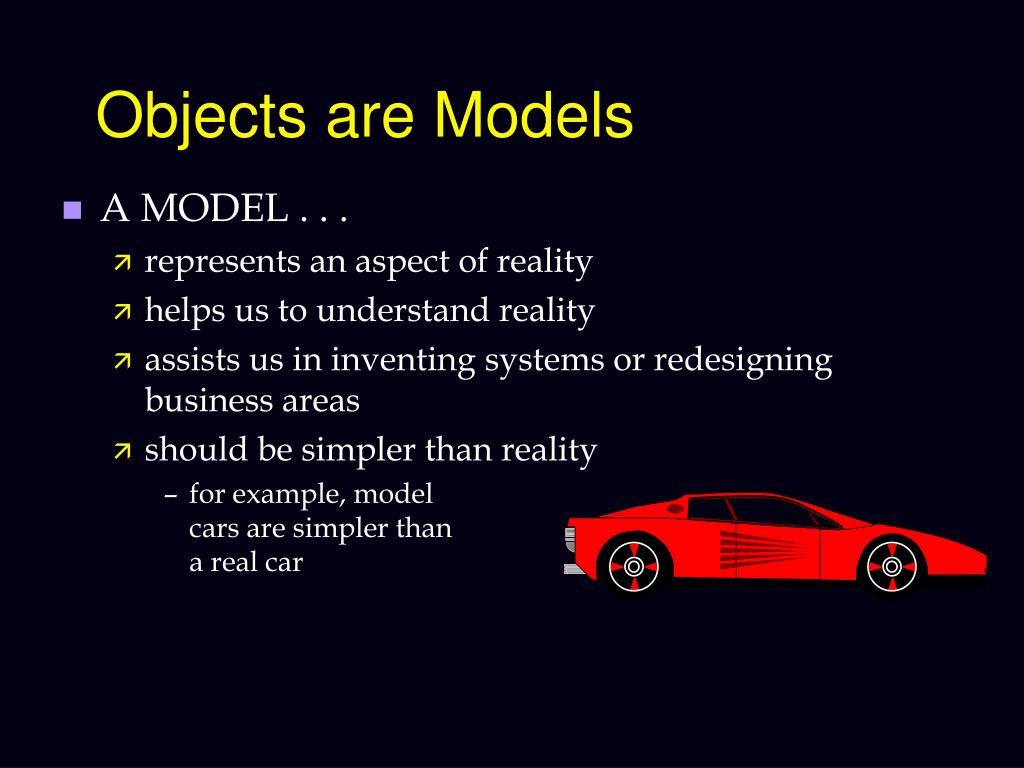 Objects are Models

A MODEL . . .

represents an aspect of reality

helps us to understand reality

assists us in inventing systems or redesigning business areas

should be simpler than reality

– for example, model cars are simpler than a real car